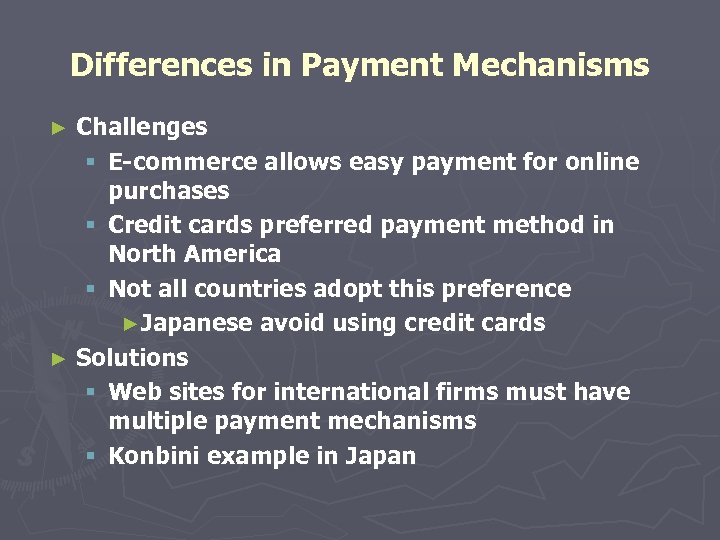 Differences in Payment Mechanisms

► Challenges
▪ E-commerce allows easy payment for online purchases
▪ Credit cards preferred payment method in North America
▪ Not all countries adopt this preference
►Japanese avoid using credit cards
► Solutions
▪ Web sites for international firms must have multiple payment mechanisms
▪ Konbini example in Japan